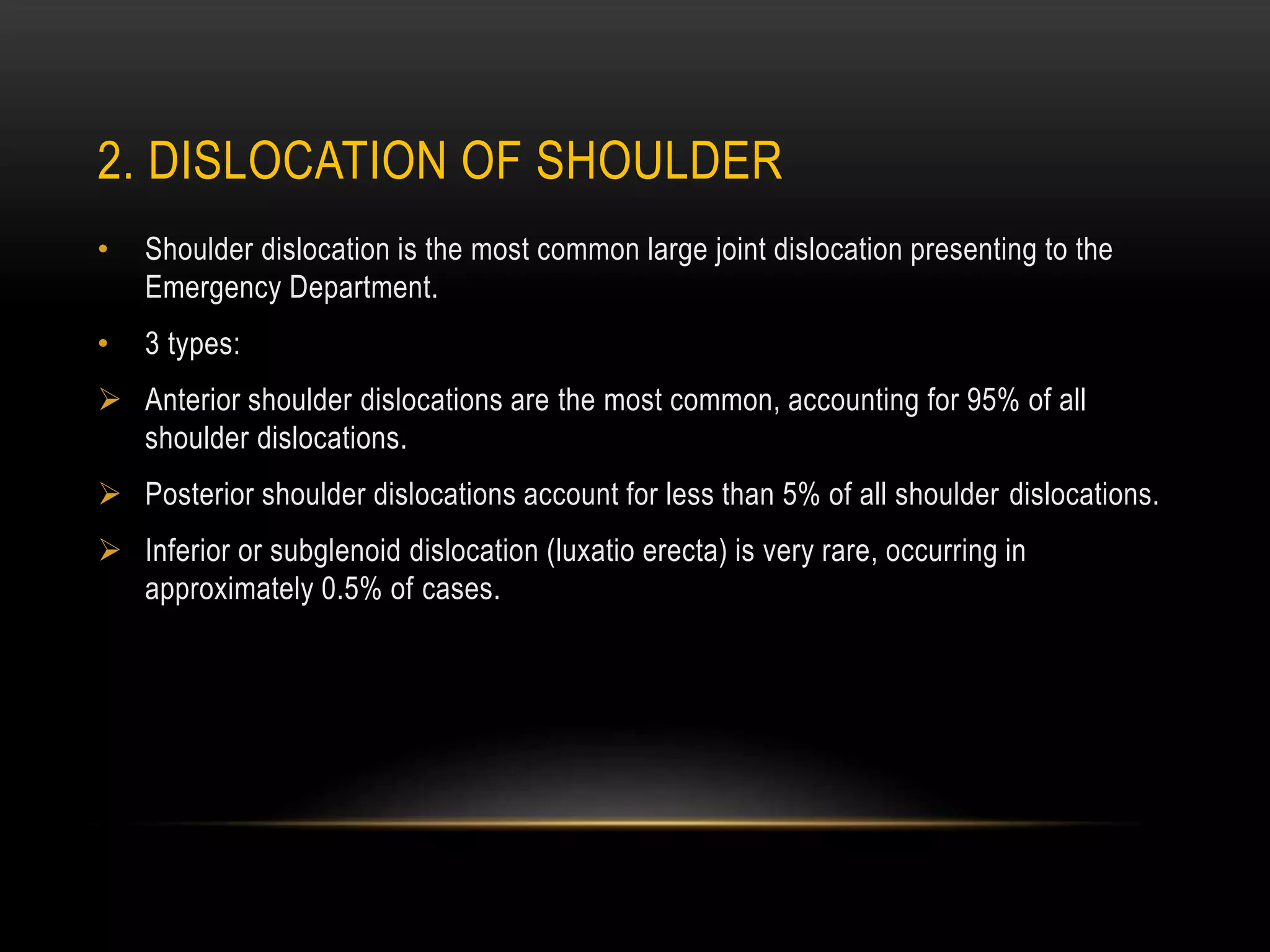 2. DISLOCATION OF SHOULDER

• Shoulder dislocation is the most common large joint dislocation presenting to the Emergency Department.

• 3 types:

➢ Anterior shoulder dislocations are the most common, accounting for 95% of all shoulder dislocations.

➢ Posterior shoulder dislocations account for less than 5% of all shoulder dislocations.

➢ Inferior or subglenoid dislocation (luxatio erecta) is very rare, occurring in approximately 0.5% of cases.